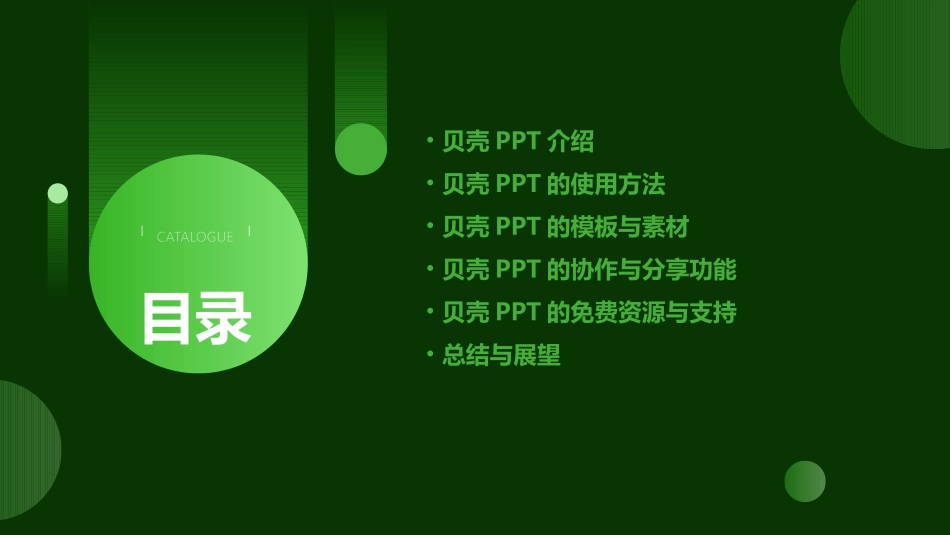 CATALOGUE

目录

• 贝壳 PPT 介绍
• 贝壳 PPT 的使用方法
• 贝壳 PPT 的模板与素材
• 贝壳 PPT 的协作与分享功能
• 贝壳 PPT 的免费资源与支持
• 总结与展望